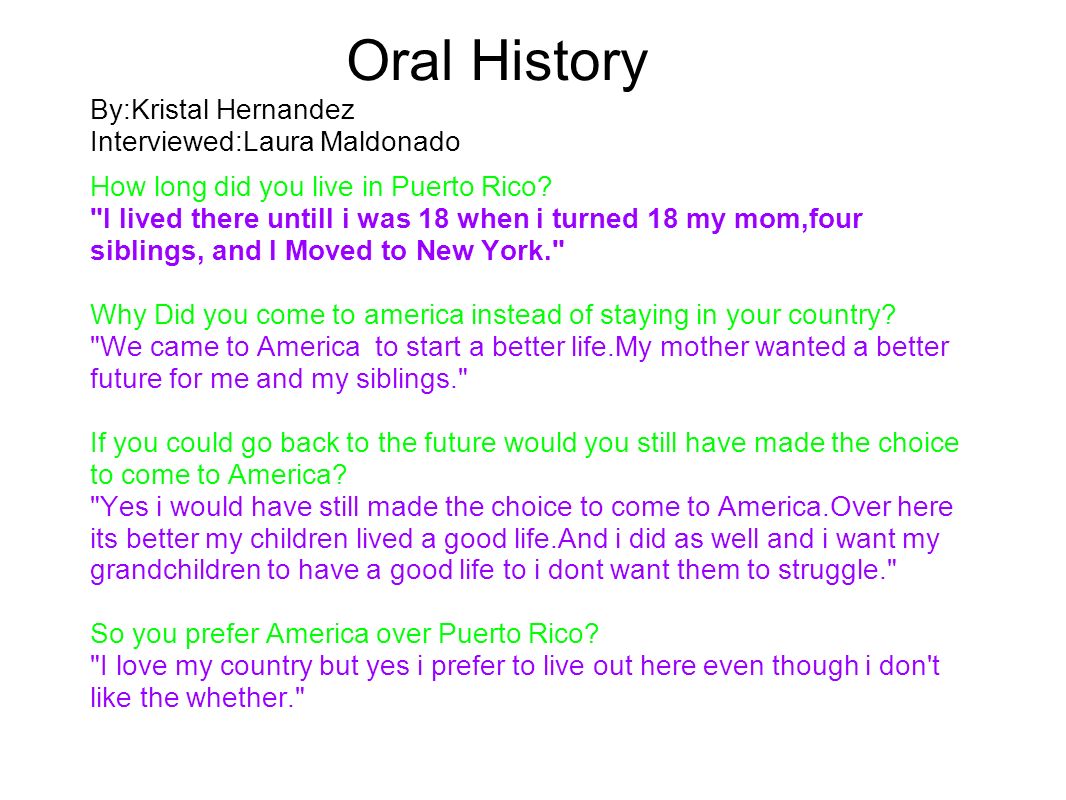 Oral History

By:Kristal Hernandez
Interviewed:Laura Maldonado

How long did you live in Puerto Rico?
"I lived there untill i was 18 when i turned 18 my mom,four siblings, and I Moved to New York."

Why Did you come to america instead of staying in your country?
"We came to America  to start a better life.My mother wanted a better future for me and my siblings."

If you could go back to the future would you still have made the choice to come to America?
"Yes i would have still made the choice to come to America.Over here its better my children lived a good life.And i did as well and i want my grandchildren to have a good life to i dont want them to struggle."

So you prefer America over Puerto Rico?
"I love my country but yes i prefer to live out here even though i don't like the whether."